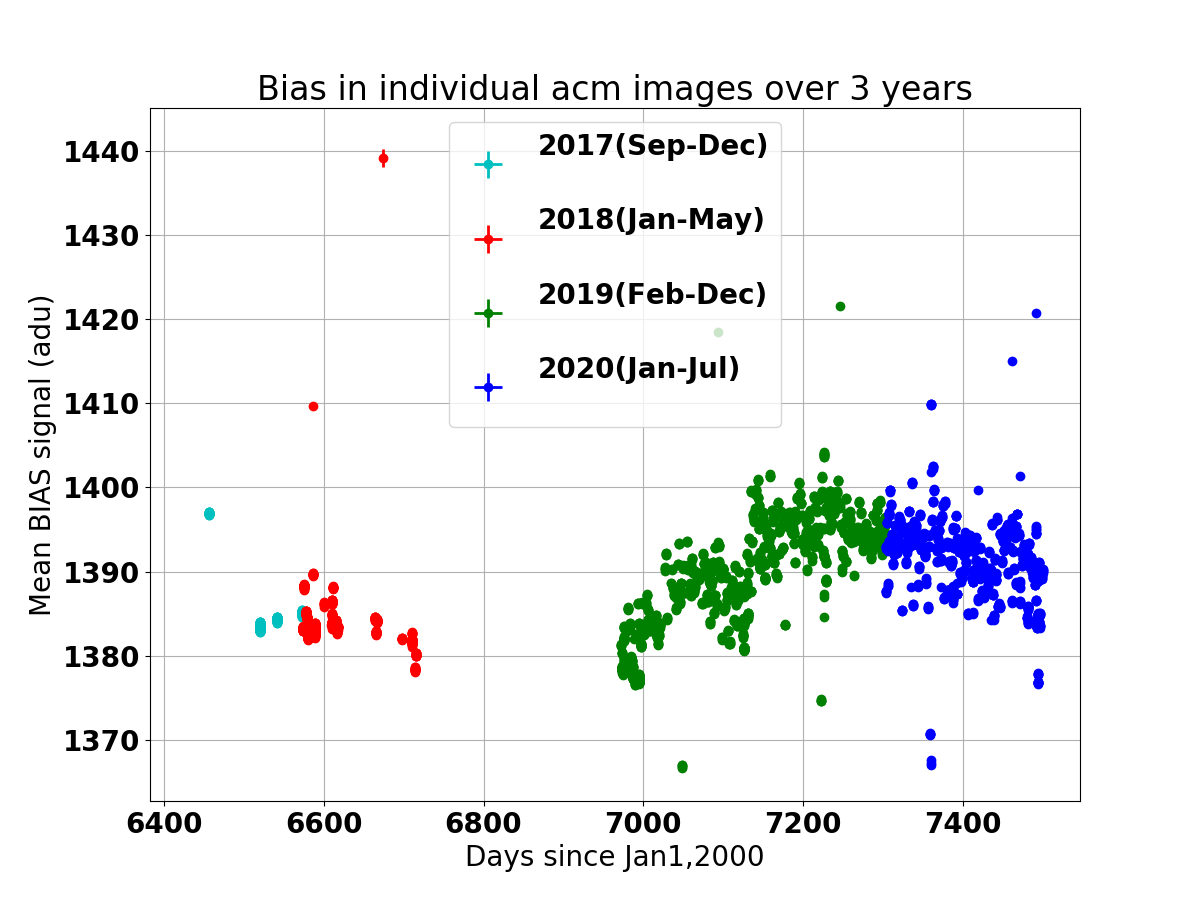 Bias in individual acm images over 3 years

2017(Sep-Dec)
2018(Jan-May)
2019(Feb-Dec)
2020(Jan-Jul)

Mean BIAS signal (adu)

1440
1430
1420
1410
1400
1390
1380
1370

6400 6600 6800 7000 7200 7400

Days since Jan1,2000